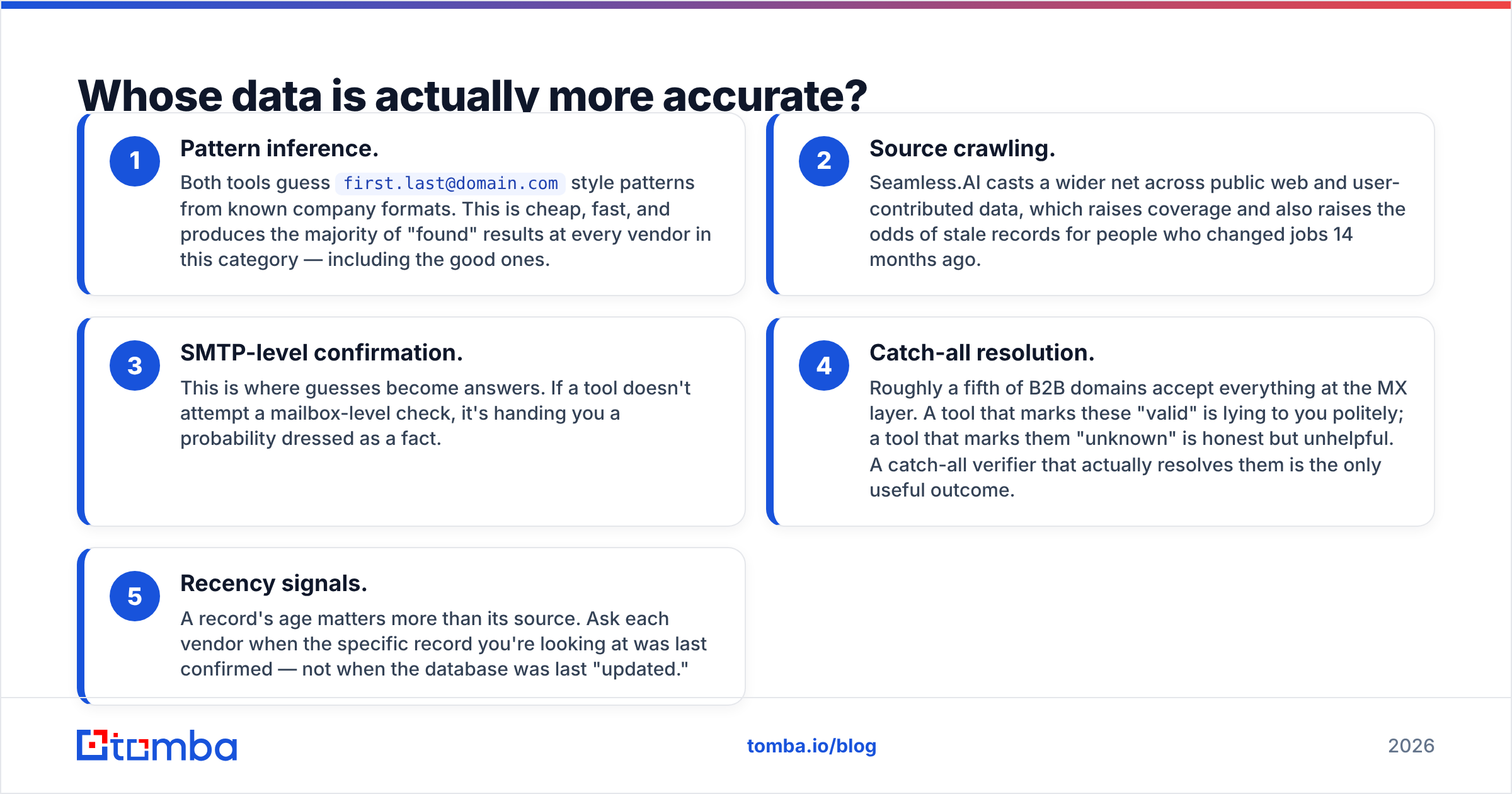 Whose data is actually more accurate?

1
Pattern inference.
Both tools guess first.last@domain.com style patterns from known company formats. This is cheap, fast, and produces the majority of "found" results at every vendor in this category — including the good ones.

2
Source crawling.
Seamless.AI casts a wider net across public web and user-contributed data, which raises coverage and also raises the odds of stale records for people who changed jobs 14 months ago.

3
SMTP-level confirmation.
This is where guesses become answers. If a tool doesn't attempt a mailbox-level check, it's handing you a probability dressed as a fact.

4
Catch-all resolution.
Roughly a fifth of B2B domains accept everything at the MX layer. A tool that marks these "valid" is lying to you politely; a tool that marks them "unknown" is honest but unhelpful. A catch-all verifier that actually resolves them is the only useful outcome.

5
Recency signals.
A record's age matters more than its source. Ask each vendor when the specific record you're looking at was last confirmed — not when the database was last "updated."

tomba

tomba.io/blog

2026